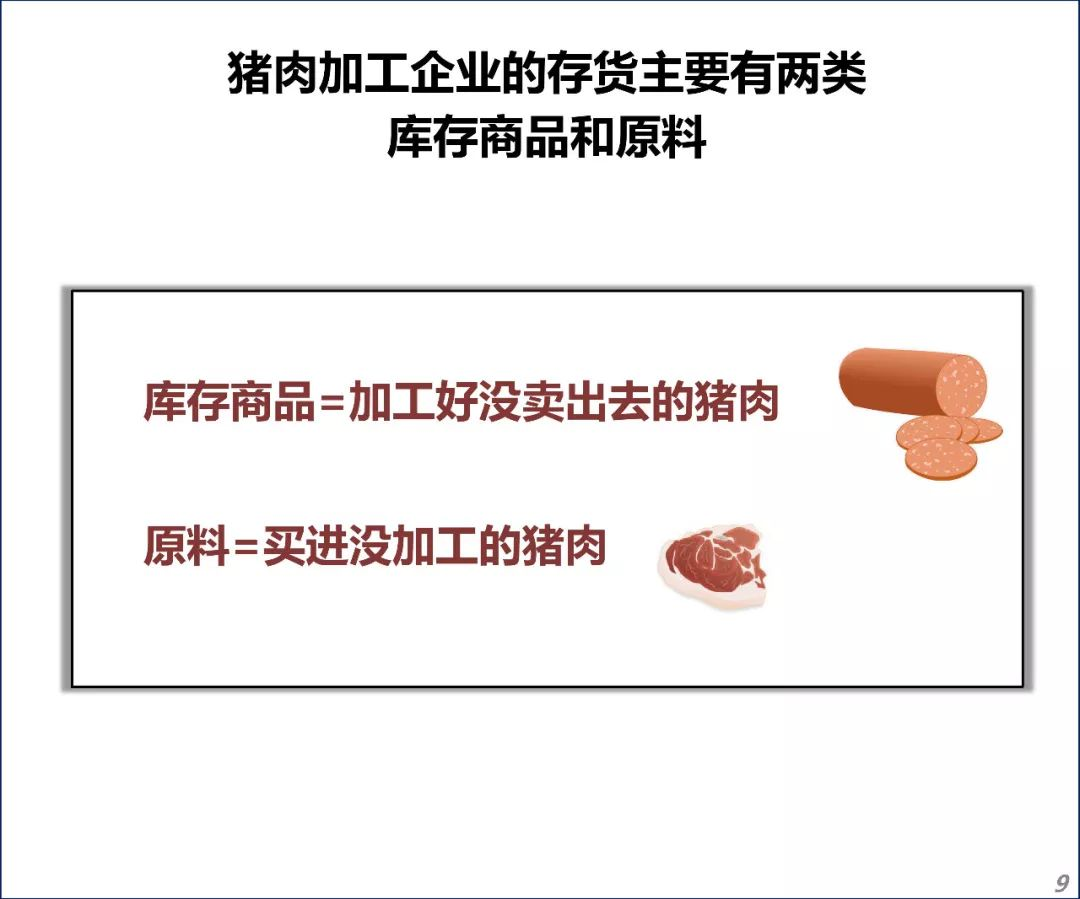 猪肉加工企业的存货主要有两类
库存商品和原料

库存商品=加工好没卖出去的猪肉

原料=买进没加工的猪肉

9